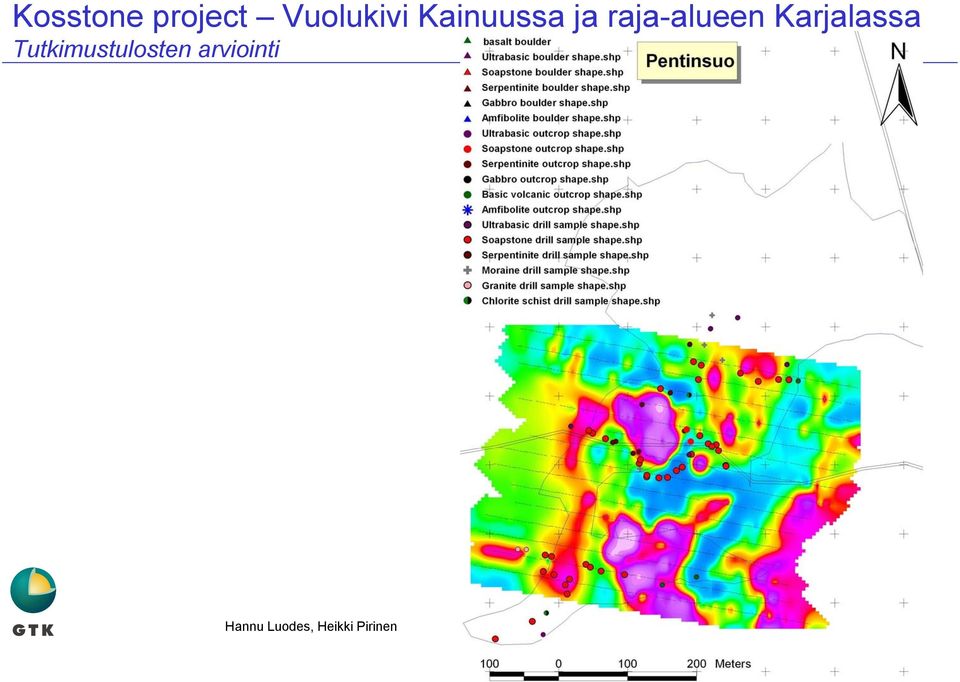 Kosstone project – Vuolukivi Kainuussa ja raja-alueen Karjalassa
Tutkimustulosten arviointi

basalt boulder
Ultrabasic boulder shape.shp
Soapstone boulder shape.shp
Serpentinite boulder shape.shp
Gabbro boulder shape.shp
Amfibolite boulder shape.shp
Ultrabasic outcrop shape.shp
Soapstone outcrop shape.shp
Serpentinite outcrop shape.shp
Gabbro outcrop shape.shp
Basic volcanic outcrop shape.shp
Amfibolite outcrop shape.shp
Ultrabasic drill sample shape.shp
Soapstone drill sample shape.shp
Serpentinite drill sample shape.shp
Moraine drill sample shape.shp
Granite drill sample shape.shp
Chlorite schist drill sample shape.shp

Pentinsuo

N

GTK

Hannu Luodes, Heikki Pirinen

100 0 100 200 Meters